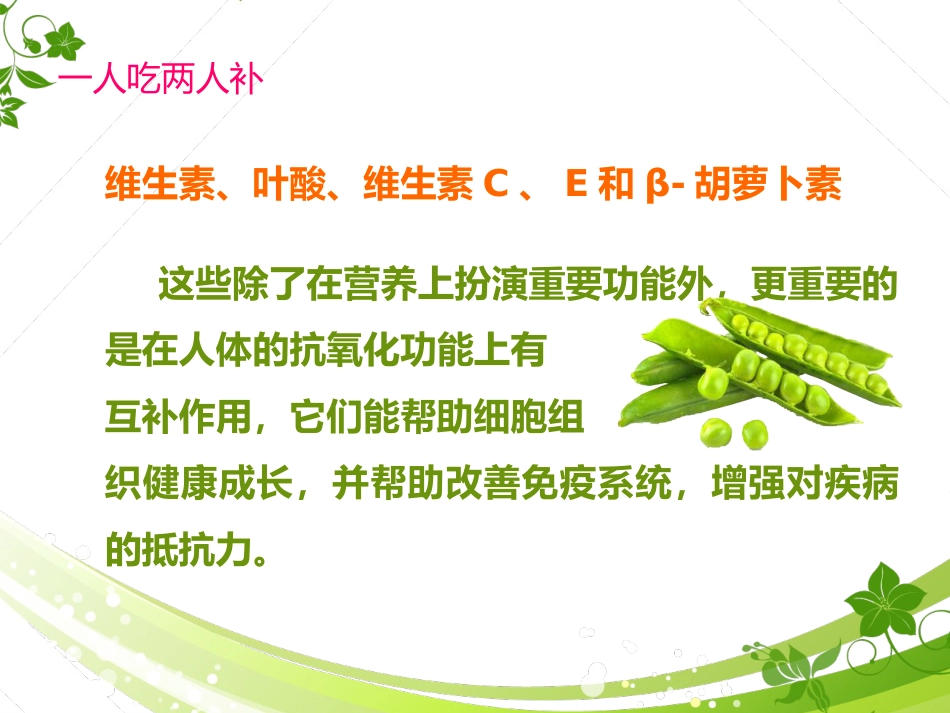 一人吃两人补

维生素、叶酸、维生素 C 、 E 和 β- 胡萝卜素

这些除了在营养上扮演重要功能外，更重要的是在人体的抗氧化功能上有互补作用，它们能帮助细胞组织健康成长，并帮助改善免疫系统，增强对疾病的抵抗力。